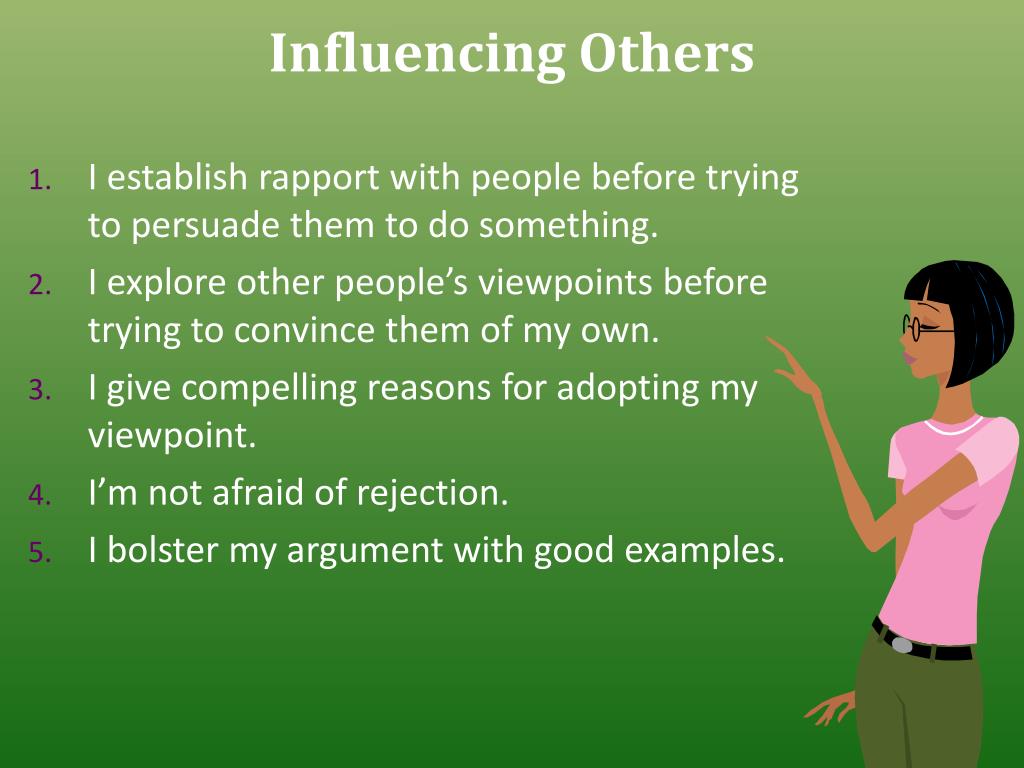 Influencing Others

1. I establish rapport with people before trying to persuade them to do something.
2. I explore other people’s viewpoints before trying to convince them of my own.
3. I give compelling reasons for adopting my viewpoint.
4. I’m not afraid of rejection.
5. I bolster my argument with good examples.